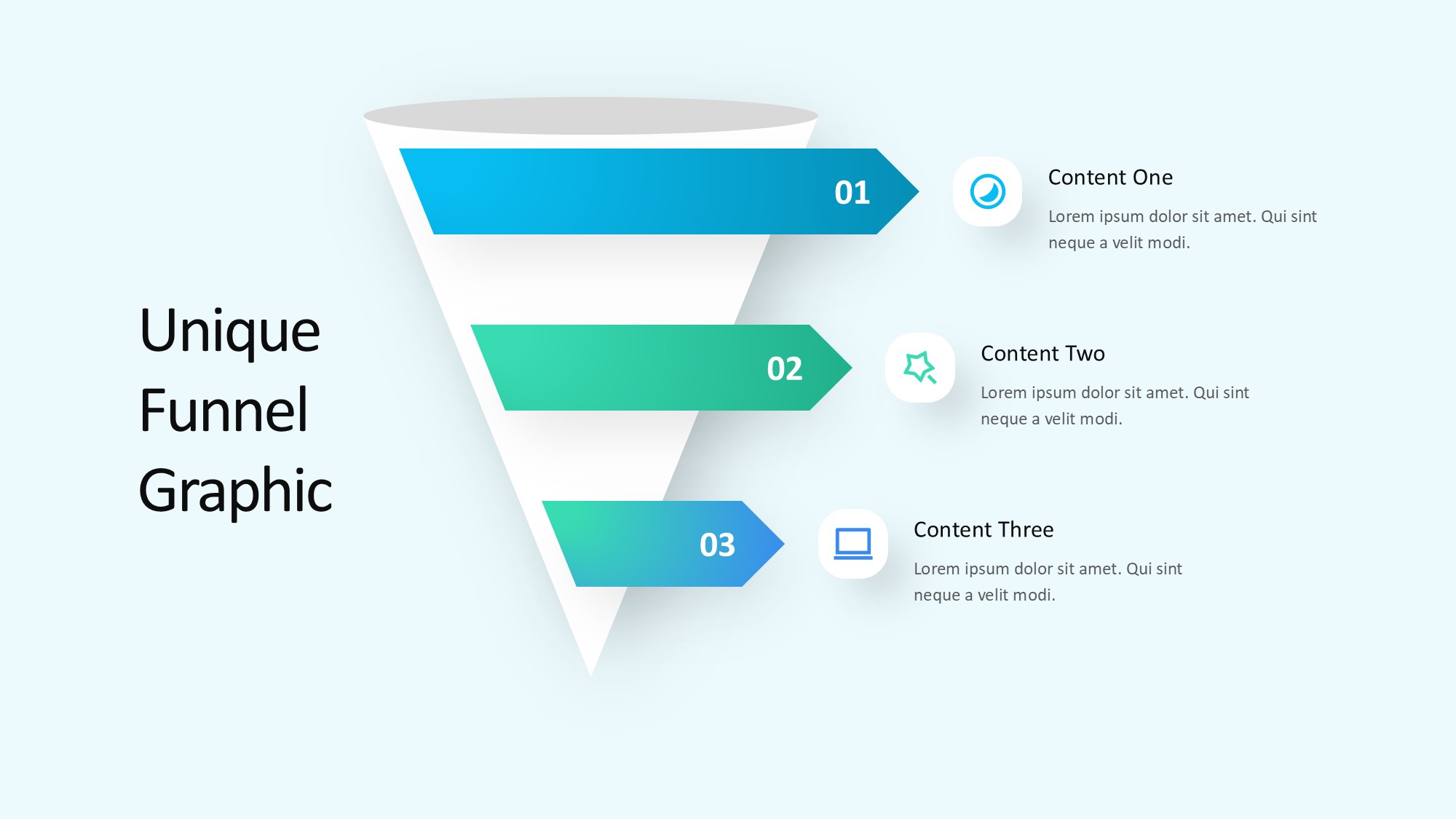 Unique Funnel Graphic

01

Content One

Lorem ipsum dolor sit amet. Qui sint neque a velit modi.

02

Content Two

Lorem ipsum dolor sit amet. Qui sint neque a velit modi.

03

Content Three

Lorem ipsum dolor sit amet. Qui sint neque a velit modi.